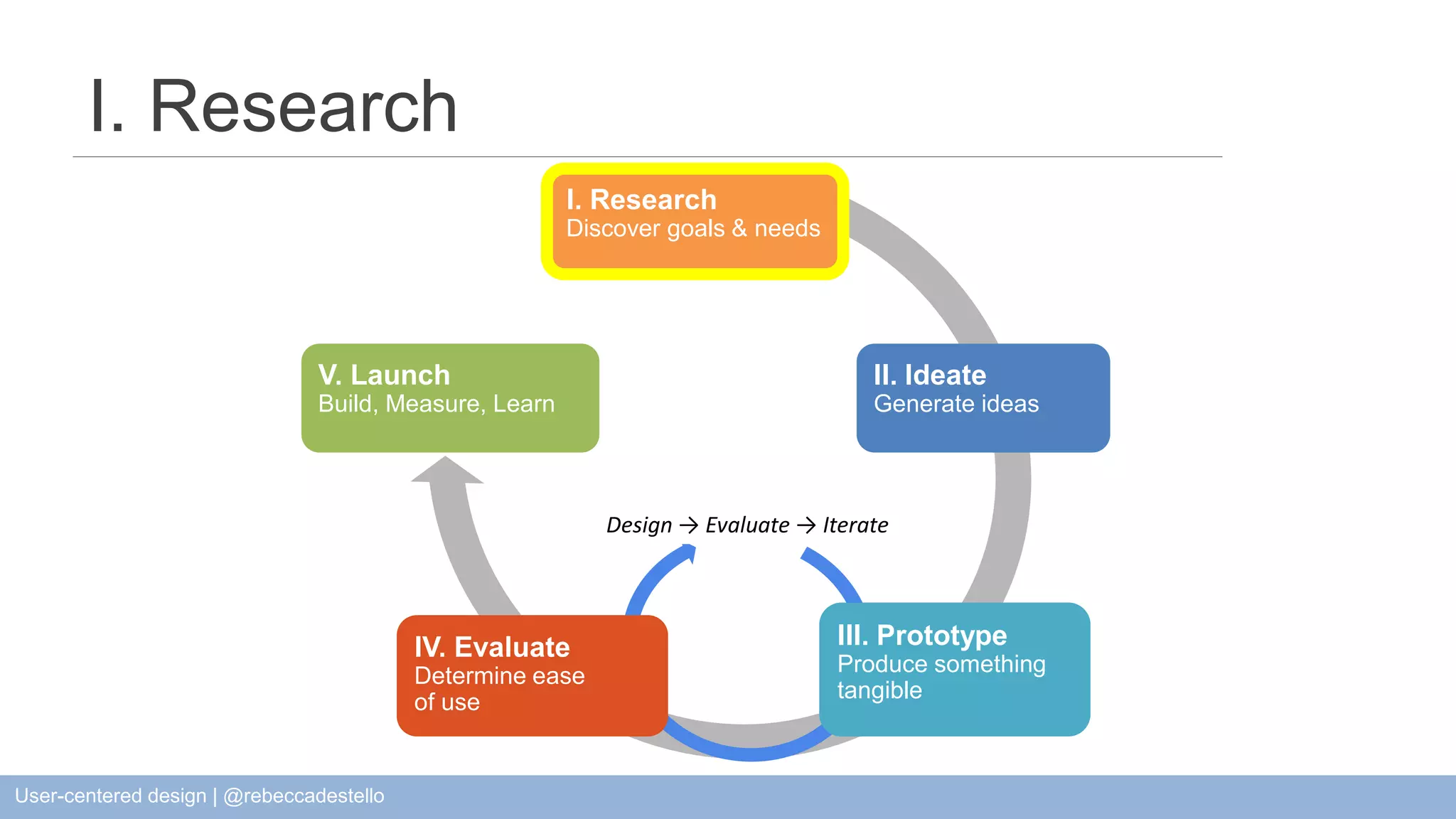 I. Research

I. Research
Discover goals & needs

II. Ideate
Generate ideas

III. Prototype
Produce something tangible

IV. Evaluate
Determine ease of use

V. Launch
Build, Measure, Learn

Design → Evaluate → Iterate

User-centered design | @rebeccadestello